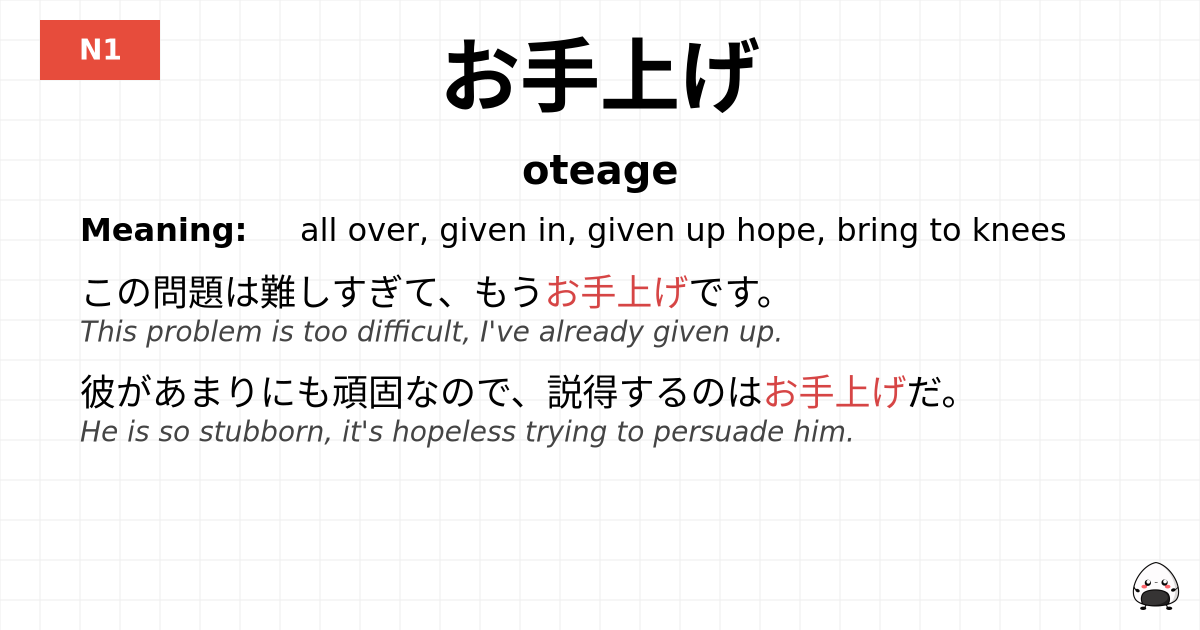 N1

お手上げ

oteage

Meaning: all over, given in, given up hope, bring to knees

この問題は難しすぎて、もうお手上げです。
This problem is too difficult, I've already given up.

彼があまりにも頑固なので、説得するのはお手上げだ。
He is so stubborn, it's hopeless trying to persuade him.